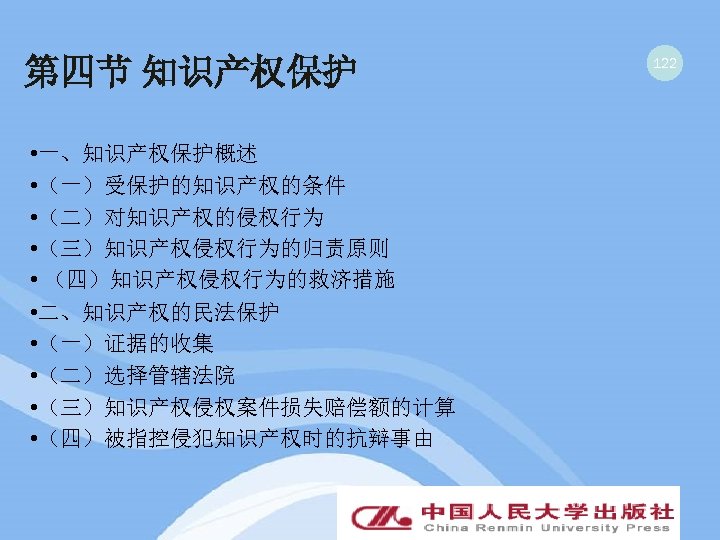 第四节 知识产权保护

122

•一、知识产权保护概述
•（一）受保护的知识产权的条件
•（二）对知识产权的侵权行为
•（三）知识产权侵权行为的归责原则
•（四）知识产权侵权行为的救济措施
•二、知识产权的民法保护
•（一）证据的收集
•（二）选择管辖法院
•（三）知识产权侵权案件损失赔偿额的计算
•（四）被指控侵犯知识产权时的抗辩事由

中国人民大学出版社
China Renmin University Press